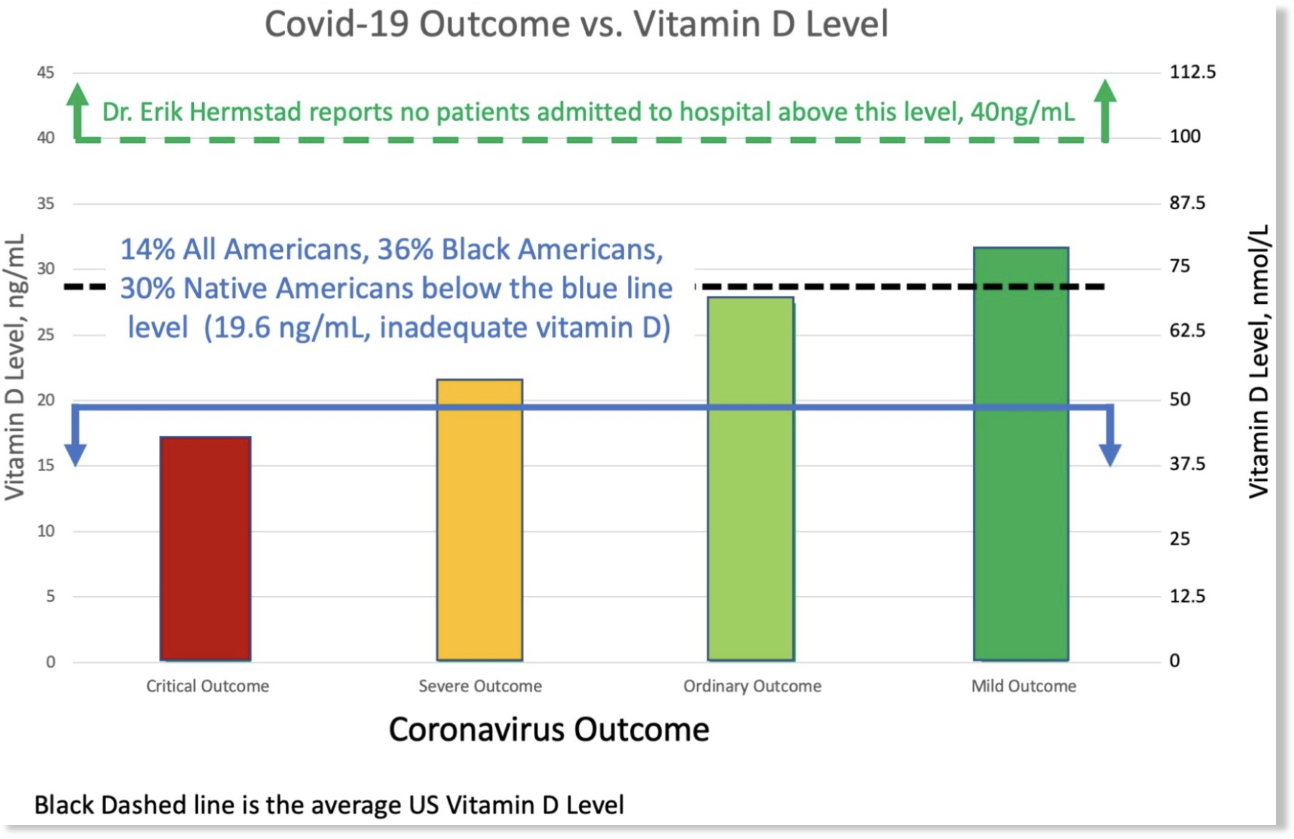 Covid-19 Outcome vs. Vitamin D Level

Dr. Erik Hermstad reports no patients admitted to hospital above this level, 40ng/mL

14% All Americans, 36% Black Americans, 30% Native Americans below the blue line level (19.6 ng/mL, inadequate vitamin D)

Vitamin D Level, ng/mL

45
40
35
30
25
20
15
10
5
0

Vitamin D Level, nmol/L

112.5
100
87.5
75
62.5
50
37.5
25
12.5
0

Critical Outcome
Severe Outcome
Ordinary Outcome
Mild Outcome

Coronavirus Outcome

Black Dashed line is the average US Vitamin D Level